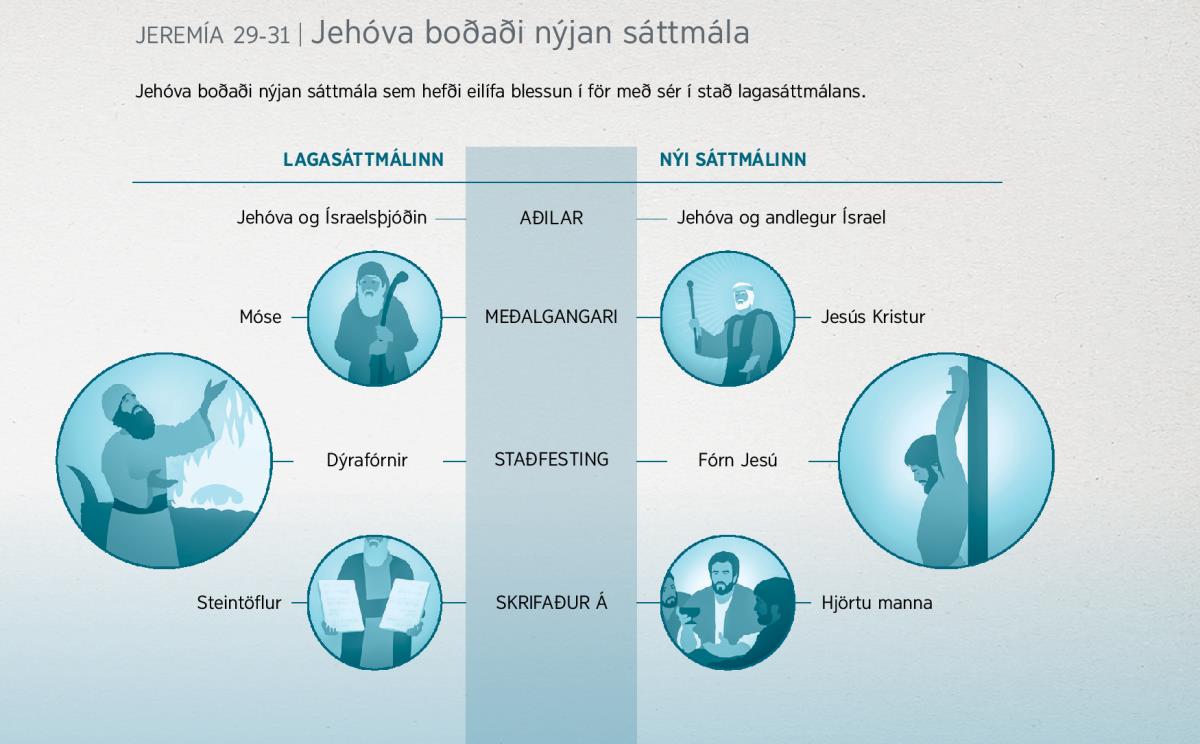 JEREMÍA 29-31 | Jehóva boðaði nýjan sáttmála

Jehóva boðaði nýjan sáttmála sem hefði eilífa blessun í för með sér í stað lagasáttmálans.

| LAGASÁTTMÁLINN | | NÝI SÁTTMÁLINN |
|---|---|---|
| Jehóva og Ísraelsþjóðin | AÐILAR | Jehóva og andlegur Ísrael |
| Móse | MEÐALGANGARI | Jesús Kristur |
| Dýrafórnir | STAÐFESTING | Fórn Jesú |
| Steintöflur | SKRIFAÐUR Á | Hjörtu manna |